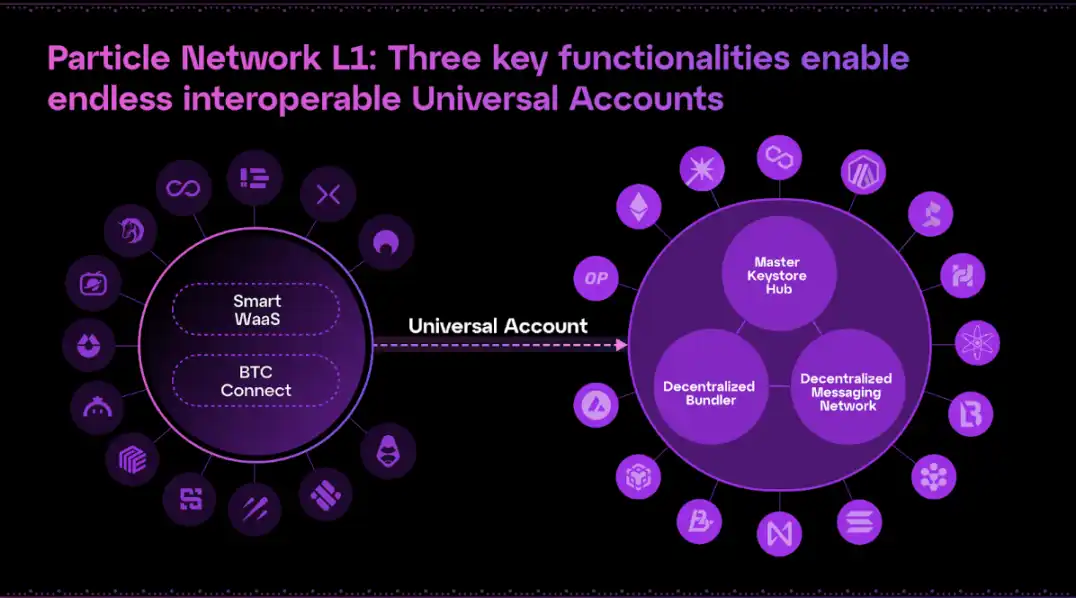 Particle Network L1: Three key functionalities enable endless interoperable Universal Accounts

Smart WaaS

BTC Connect

Universal Account

OP

Master Keystore Hub

Decentralized Bundler

Decentralized Messaging Network